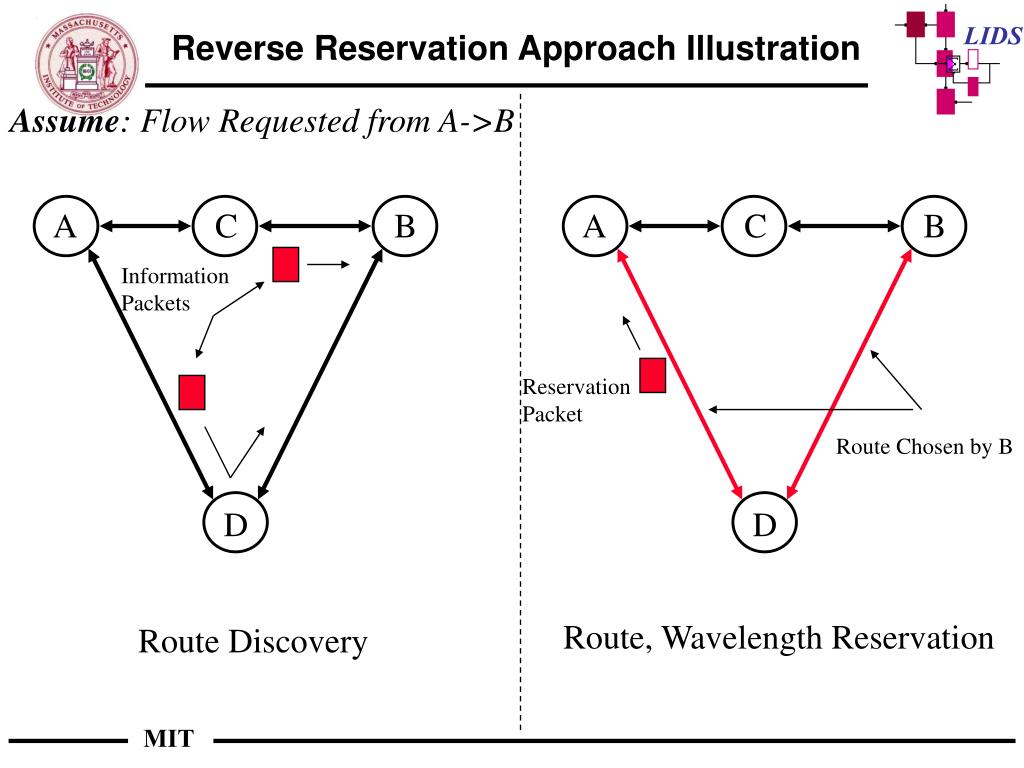 MASSACHUSETTS INSTITUTE OF TECHNOLOGY

Reverse Reservation Approach Illustration

LIDS

Assume: Flow Requested from A->B

A C B

Information Packets

D

Route Discovery

A C B

Reservation Packet

Route Chosen by B

D

Route, Wavelength Reservation

MIT